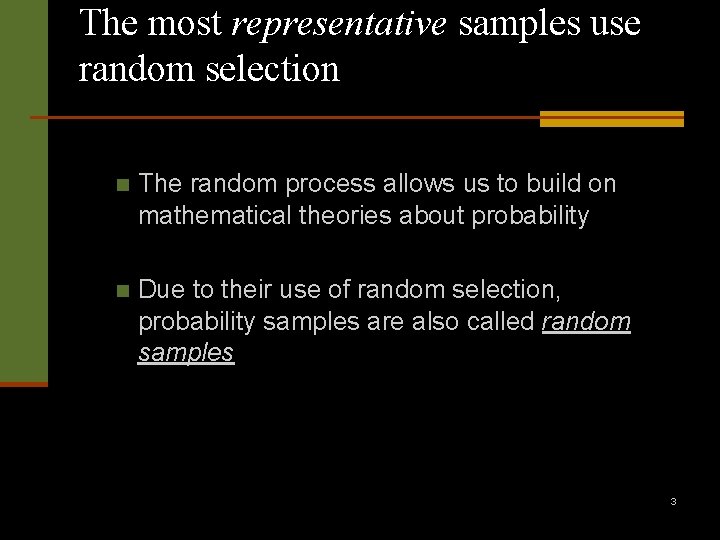 The most representative samples use random selection

The random process allows us to build on mathematical theories about probability

Due to their use of random selection, probability samples are also called random samples

3